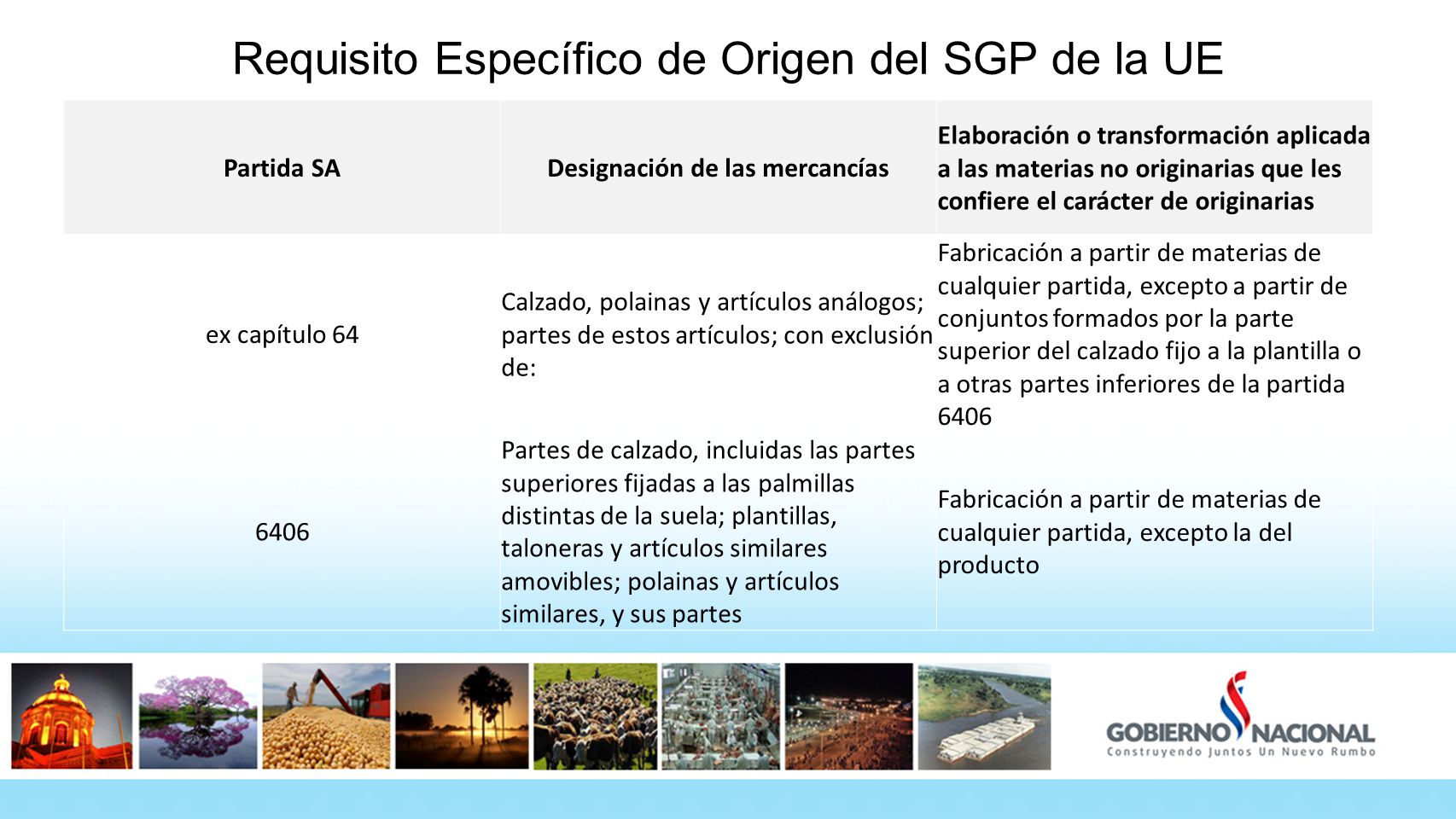 Requisito Específico de Origen del SGP de la UE

| Partida SA | Designación de las mercancías | Elaboración o transformación aplicada a las materias no originarias que les confiere el carácter de originarias |
|---|---|---|
| ex capítulo 64 | Calzado, polainas y artículos análogos; partes de estos artículos; con exclusión de: | Fabricación a partir de materias de cualquier partida, excepto a partir de conjuntos formados por la parte superior del calzado fijo a la plantilla o a otras partes inferiores de la partida 6406 |
| 6406 | Partes de calzado, incluidas las partes superiores fijadas a las palmillas distintas de la suela; plantillas, taloneras y artículos similares amovibles; polainas y artículos similares, y sus partes | Fabricación a partir de materias de cualquier partida, excepto la del producto |

GOBIERNO NACIONAL
Construyendo Juntos Un Nuevo Rumbo